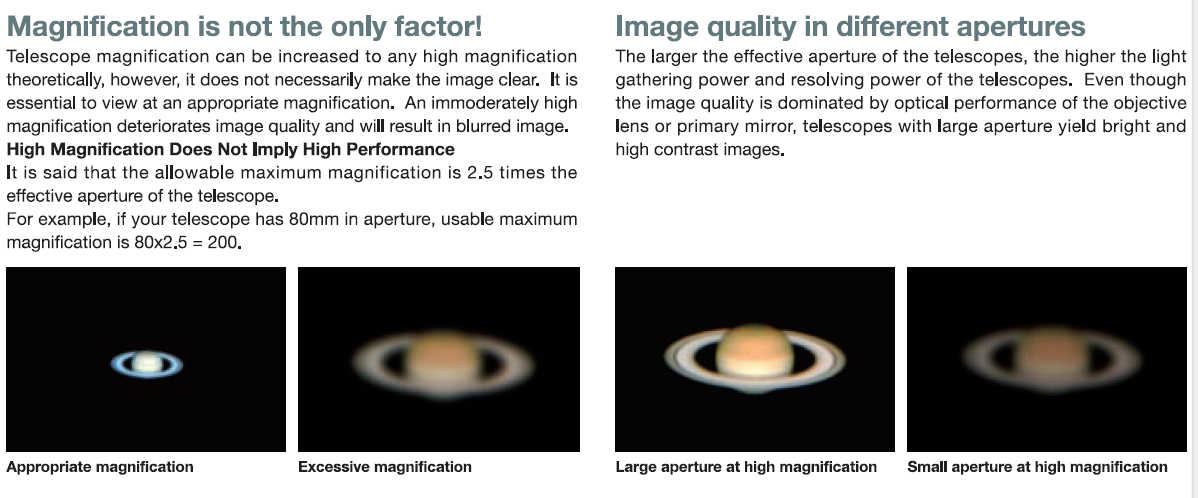 Magnification is not the only factor!

Telescope magnification can be increased to any high magnification theoretically, however, it does not necessarily make the image clear. It is essential to view at an appropriate magnification. An immoderately high magnification deteriorates image quality and will result in blurred image.

High Magnification Does Not Imply High Performance

It is said that the allowable maximum magnification is 2.5 times the effective aperture of the telescope.

For example, if your telescope has 80mm in aperture, usable maximum magnification is 80x2.5 = 200.

Appropriate magnification

Excessive magnification

Image quality in different apertures

The larger the effective aperture of the telescopes, the higher the light gathering power and resolving power of the telescopes. Even though the image quality is dominated by optical performance of the objective lens or primary mirror, telescopes with large aperture yield bright and high contrast images.

Large aperture at high magnification

Small aperture at high magnification